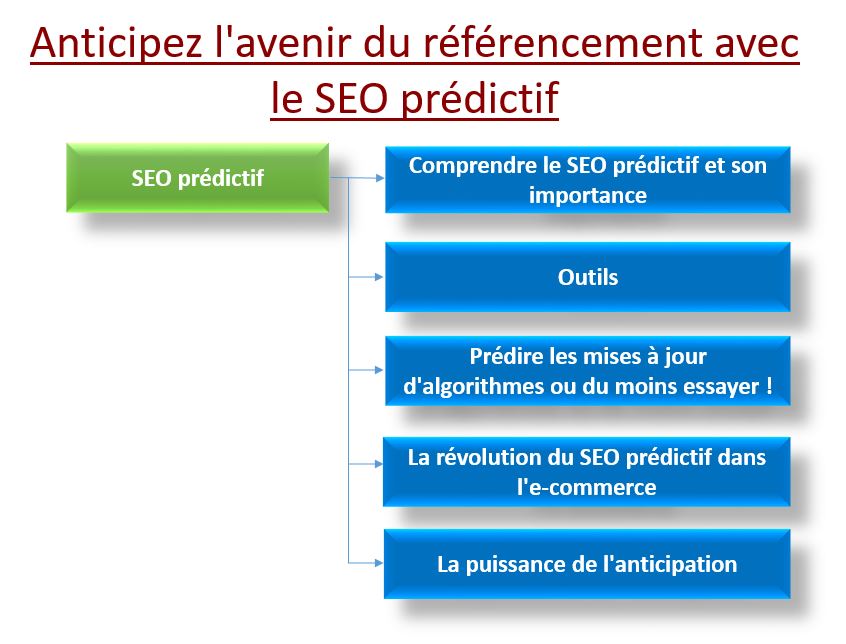 Anticipez l'avenir du référencement avec le SEO prédictif

SEO prédictif

Comprendre le SEO prédictif et son importance

Outils

Prédire les mises à jour d'algorithmes ou du moins essayer !

La révolution du SEO prédictif dans l'e-commerce

La puissance de l'anticipation